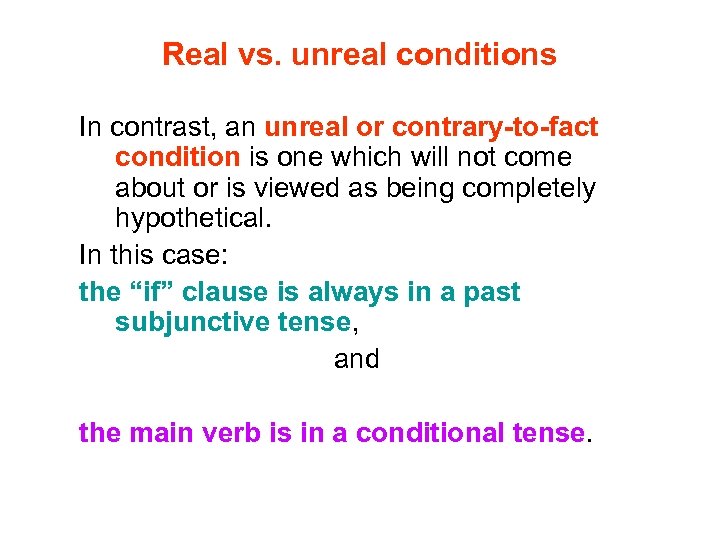 Real vs. unreal conditions

In contrast, an unreal or contrary-to-fact condition is one which will not come about or is viewed as being completely hypothetical.

In this case:

the “if” clause is always in a past subjunctive tense,

and

the main verb is in a conditional tense.